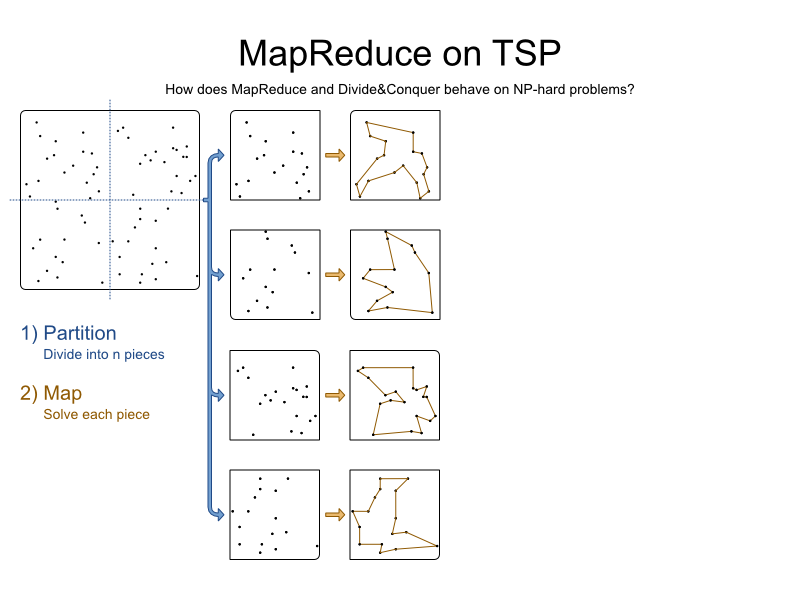 MapReduce on TSP

How does MapReduce and Divide&Conquer behave on NP-hard problems?

1) Partition
Divide into n pieces

2) Map
Solve each piece